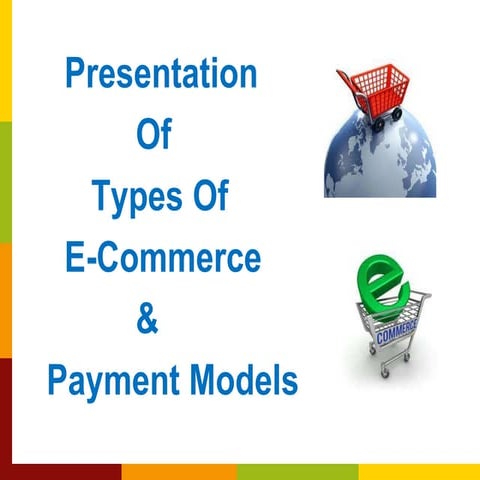 Presentation
Of
Types Of
E-Commerce
&
Payment Models

e
COMMERCE